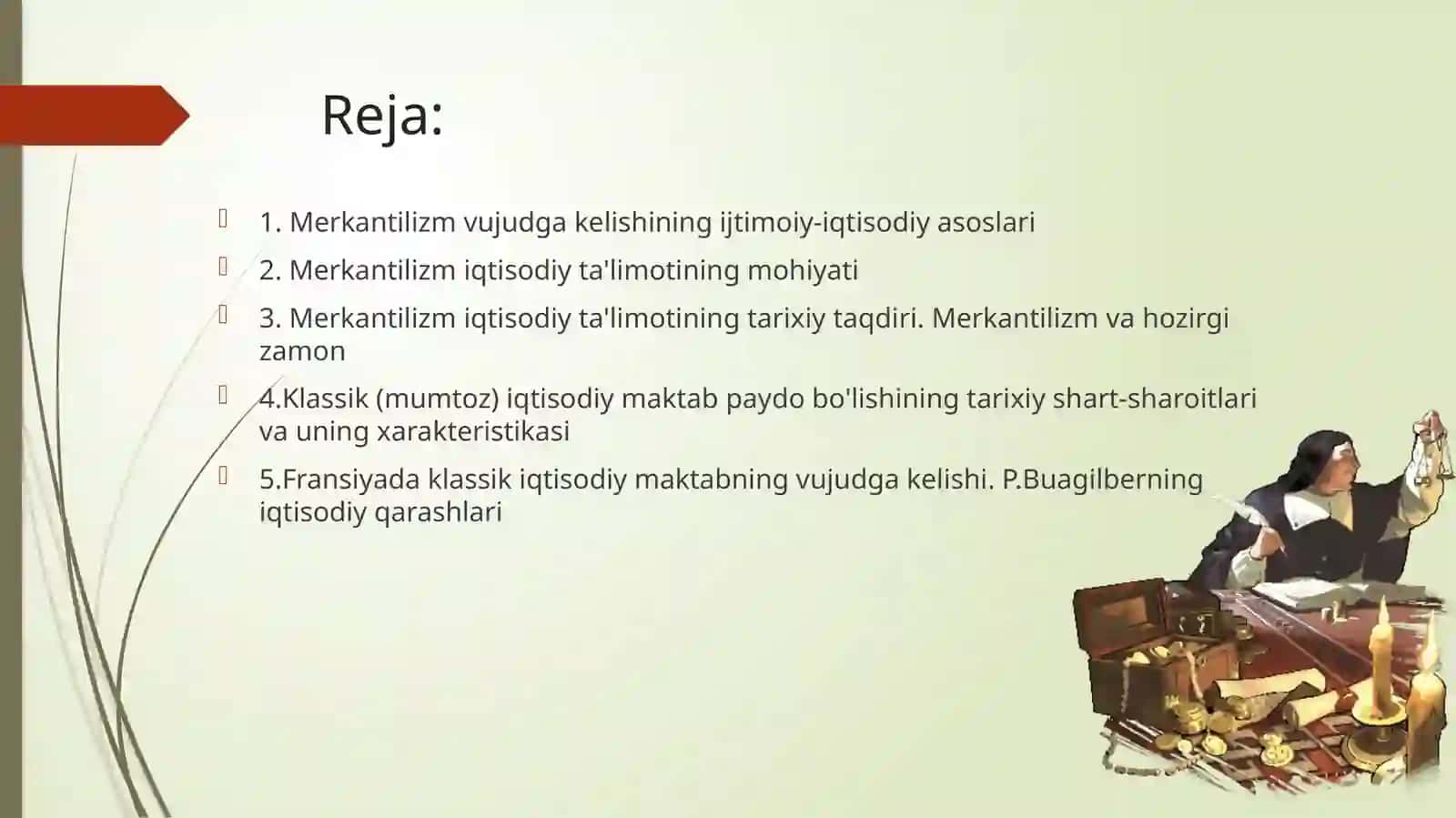 Reja:

1. Merkantilizm vujudga kelishining ijtimoiy-iqtisodiy asoslari

2. Merkantilizm iqtisodiy ta'limotining mohiyati

3. Merkantilizm iqtisodiy ta'limotining tarixiy taqdiri. Merkantilizm va hozirgi zamon

4.Klassik (mumtoz) iqtisodiy maktab paydo bo'lishining tarixiy shart-sharoitlari va uning xarakteristikasi

5.Fransiyada klassik iqtisodiy maktabning vujudga kelishi. P.Buagilberning iqtisodiy qarashlari